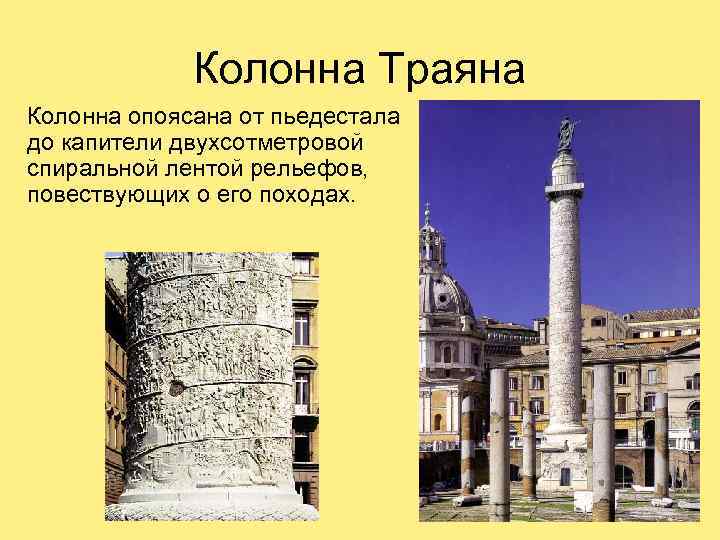 Колонна Траяна

Колонна опоясана от пьедестала до капители двухсотметровой спиральной лентой рельефов, повествующих о его походах.